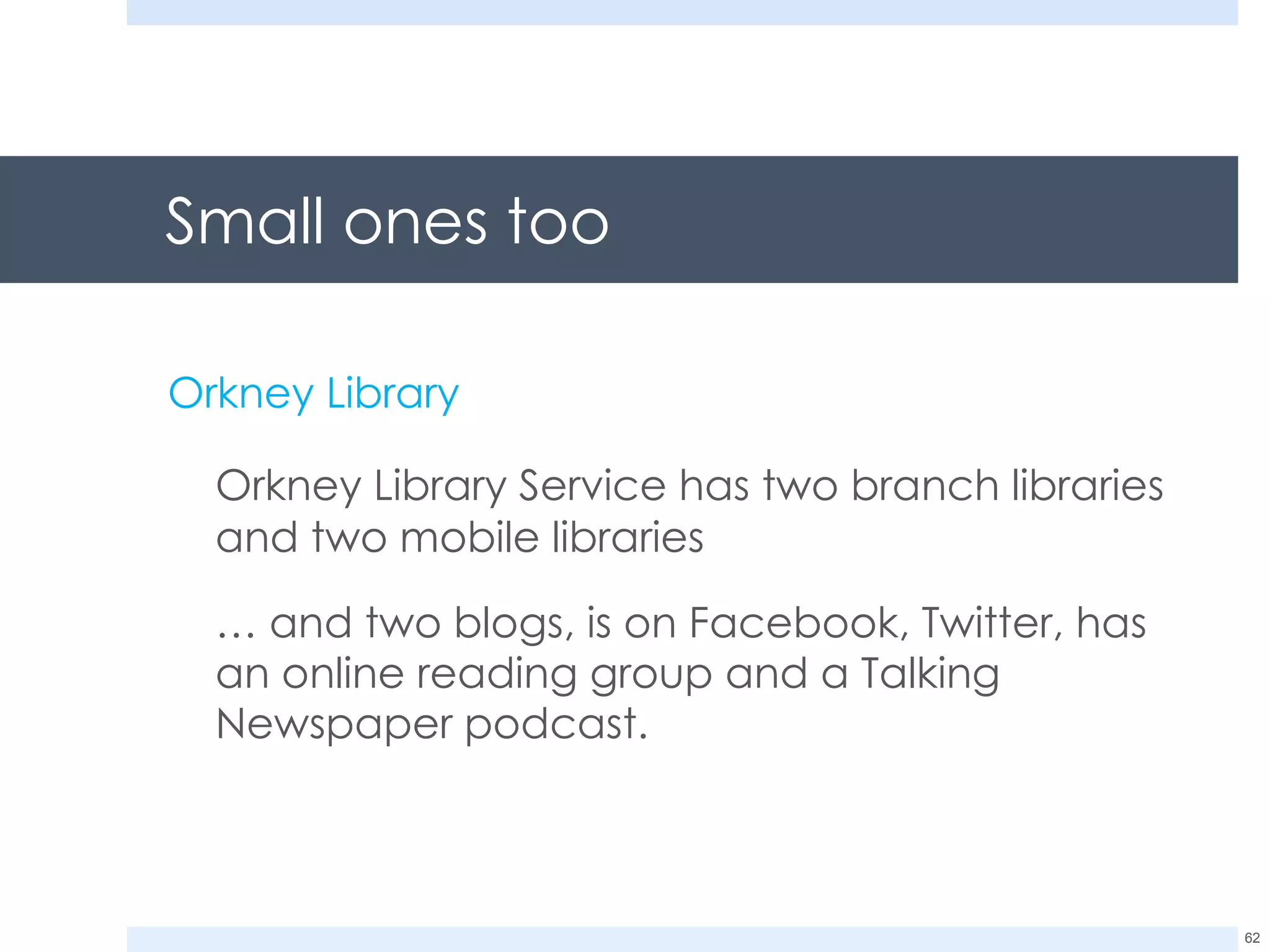 Small ones too

Orkney Library

Orkney Library Service has two branch libraries and two mobile libraries

… and two blogs, is on Facebook, Twitter, has an online reading group and a Talking Newspaper podcast.

62